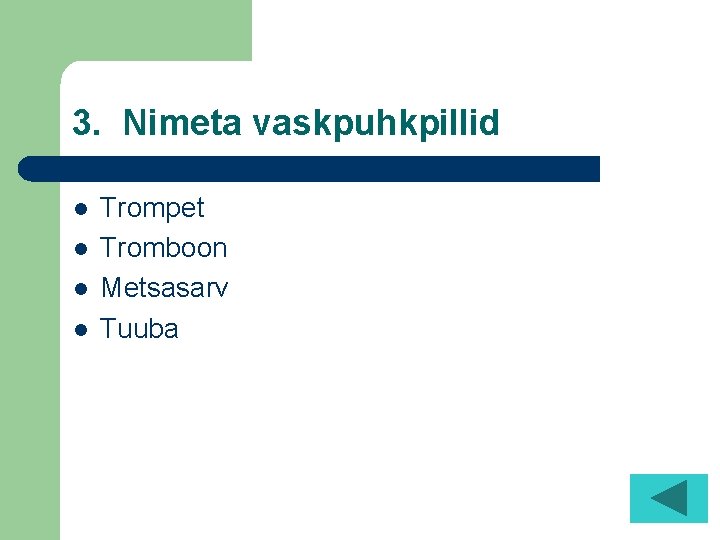 3. Nimeta vaskpuhkpillid

- Trompet
- Tromboon
- Metsasarv
- Tuuba